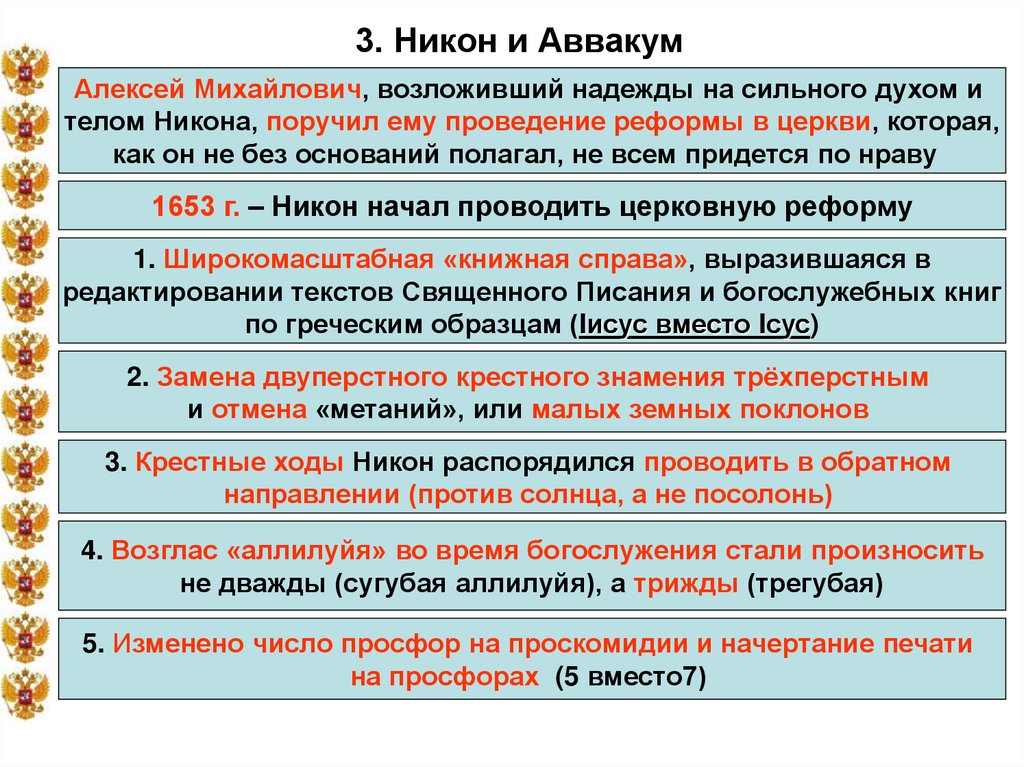 3. Никон и Аввакум

Алексей Михайлович, возложивший надежды на сильного духом и телом Никона, поручил ему проведение реформы в церкви, которая, как он не без оснований полагал, не всем придется по нраву

1653 г. – Никон начал проводить церковную реформу

1. Широкомасштабная «книжная справа», выразившаяся в редактировании текстов Священного Писания и богослужебных книг по греческим образцам (Іисус вместо Ісус)

2. Замена двуперстного крестного знамения трёхперстным и отмена «метаний», или малых земных поклонов

3. Крестные ходы Никон распорядился проводить в обратном направлении (против солнца, а не посолонь)

4. Возглас «аллилуйя» во время богослужения стали произносить не дважды (сугубая аллилуйя), а трижды (трегубая)

5. Изменено число просфор на проскомидии и начертание печати на просфорах (5 вместо7)